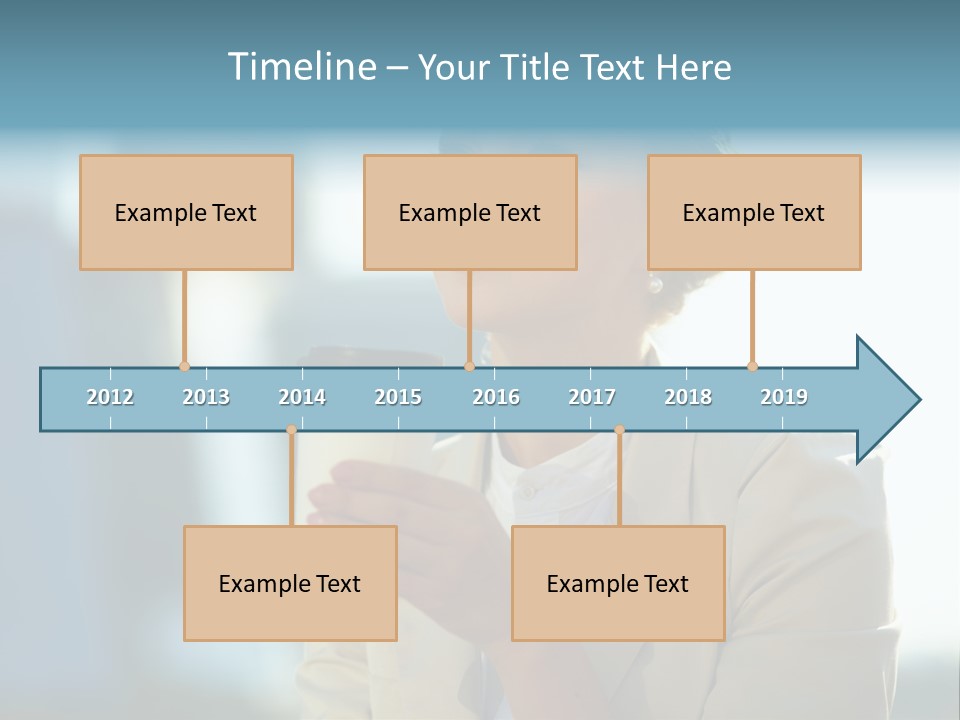 Timeline – Your Title Text Here

Example Text

Example Text

Example Text

2012 2013 2014 2015 2016 2017 2018 2019

Example Text

Example Text